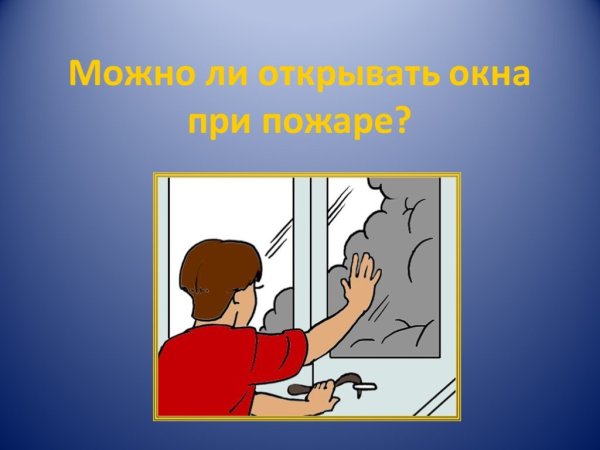 Можно ли открывать окна при пожаре?